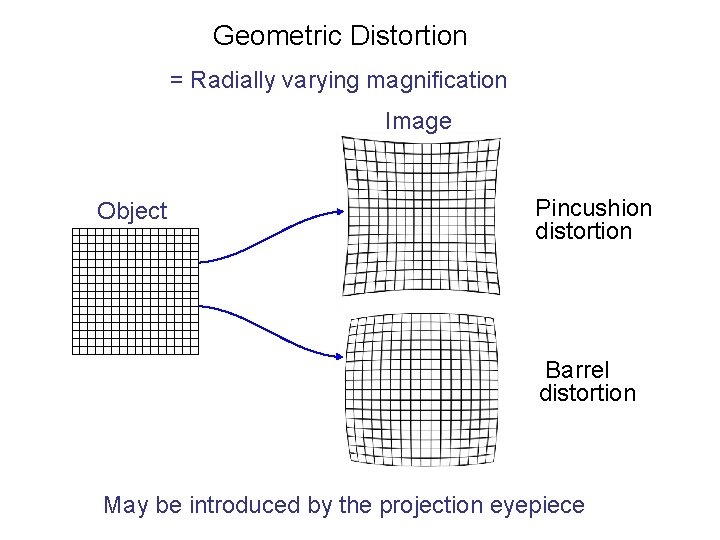 Geometric Distortion

= Radially varying magnification

Image

Object

Pincushion distortion

Barrel distortion

May be introduced by the projection eyepiece